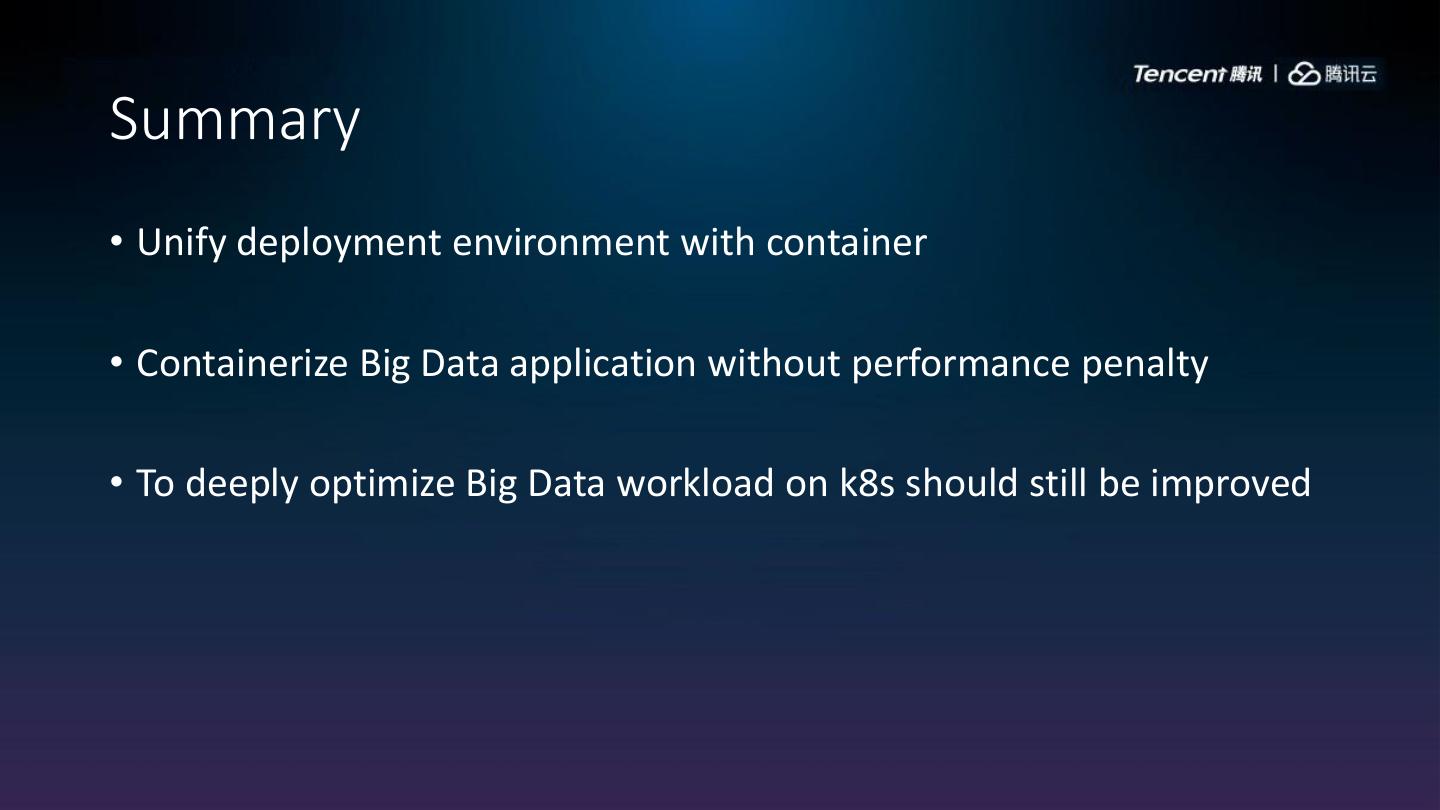 Tencent 腾讯 | 腾讯云

Summary

• Unify deployment environment with container

• Containerize Big Data application without performance penalty

• To deeply optimize Big Data workload on k8s should still be improved